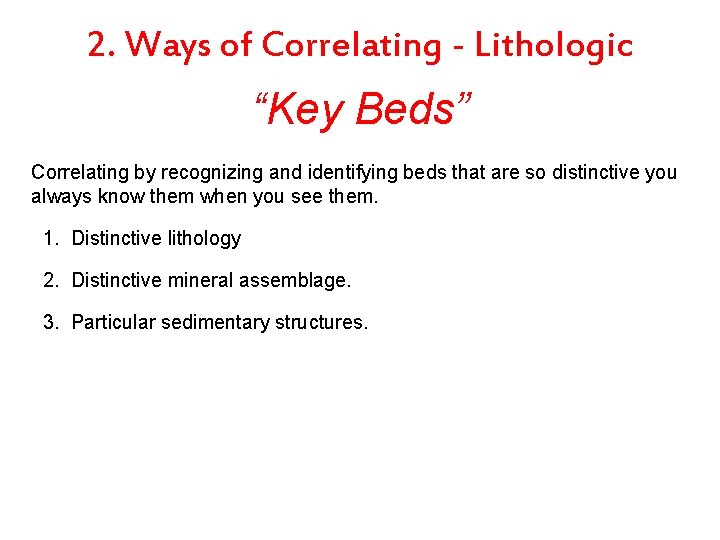 2. Ways of Correlating - Lithologic

“Key Beds”

Correlating by recognizing and identifying beds that are so distinctive you always know them when you see them.

1. Distinctive lithology

2. Distinctive mineral assemblage.

3. Particular sedimentary structures.